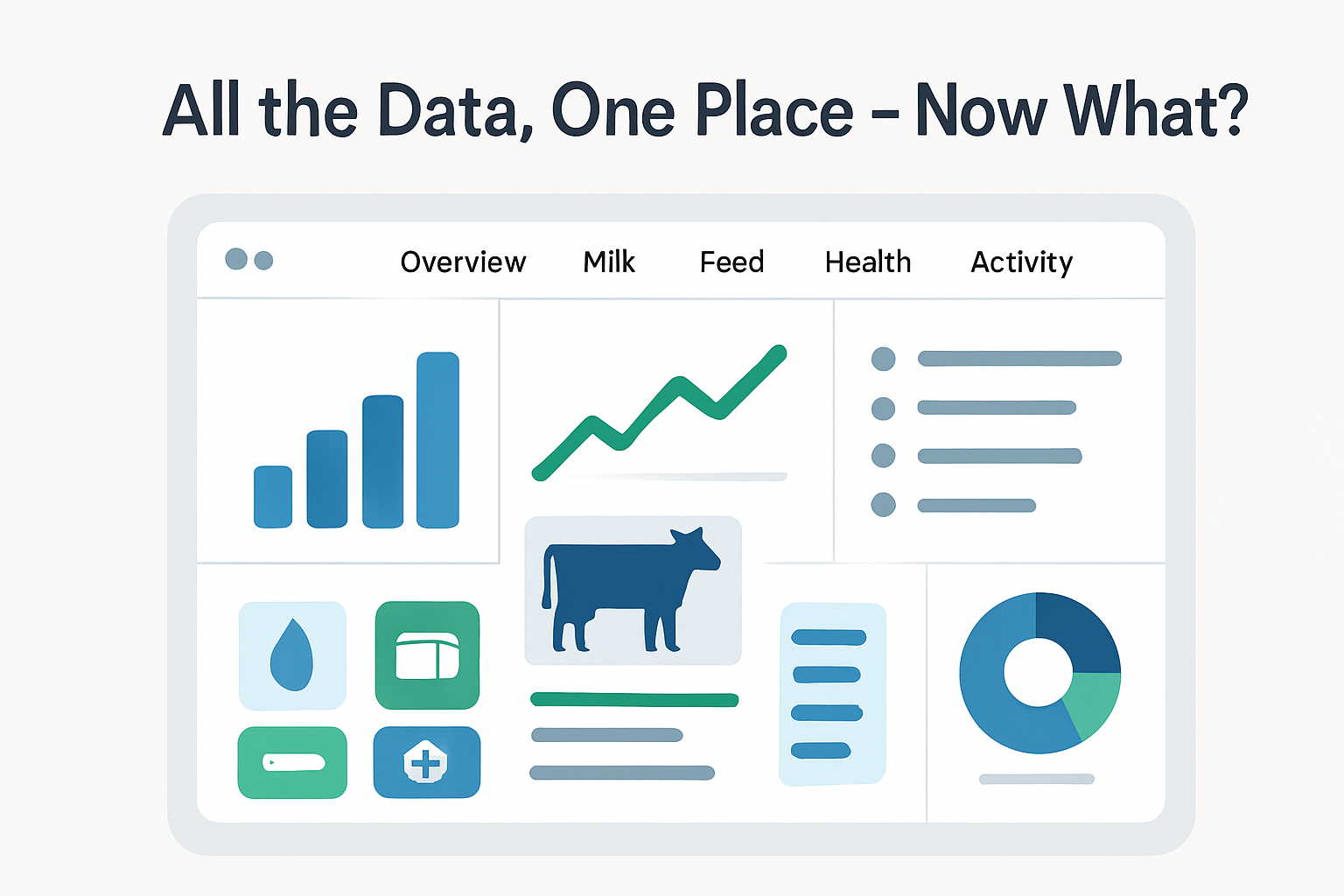 All the Data, One Place – Now What?

Overview Milk Feed Health Activity